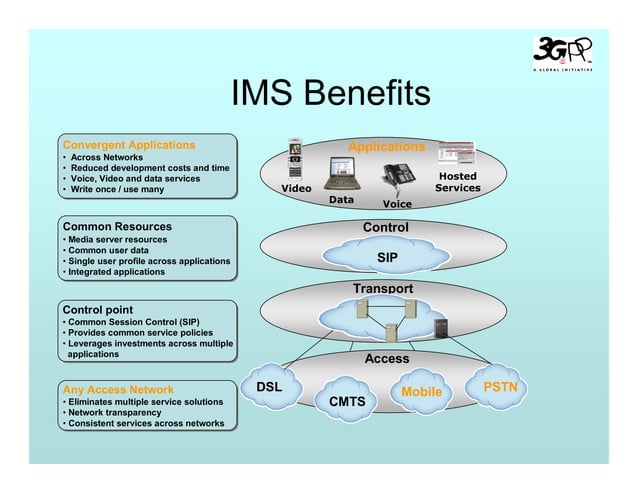 3GPP
A GLOBAL INITIATIVE

IMS Benefits

Convergent Applications
• Across Networks
• Reduced development costs and time
• Voice, Video and data services
• Write once / use many

Common Resources
• Media server resources
• Common user data
• Single user profile across applications
• Integrated applications

Control point
• Common Session Control (SIP)
• Provides common service policies
• Leverages investments across multiple applications

Any Access Network
• Eliminates multiple service solutions
• Network transparency
• Consistent services across networks

Applications
Video
Data
Voice
Hosted Services

Control
SIP

Transport

Access
DSL
CMTS
Mobile
PSTN